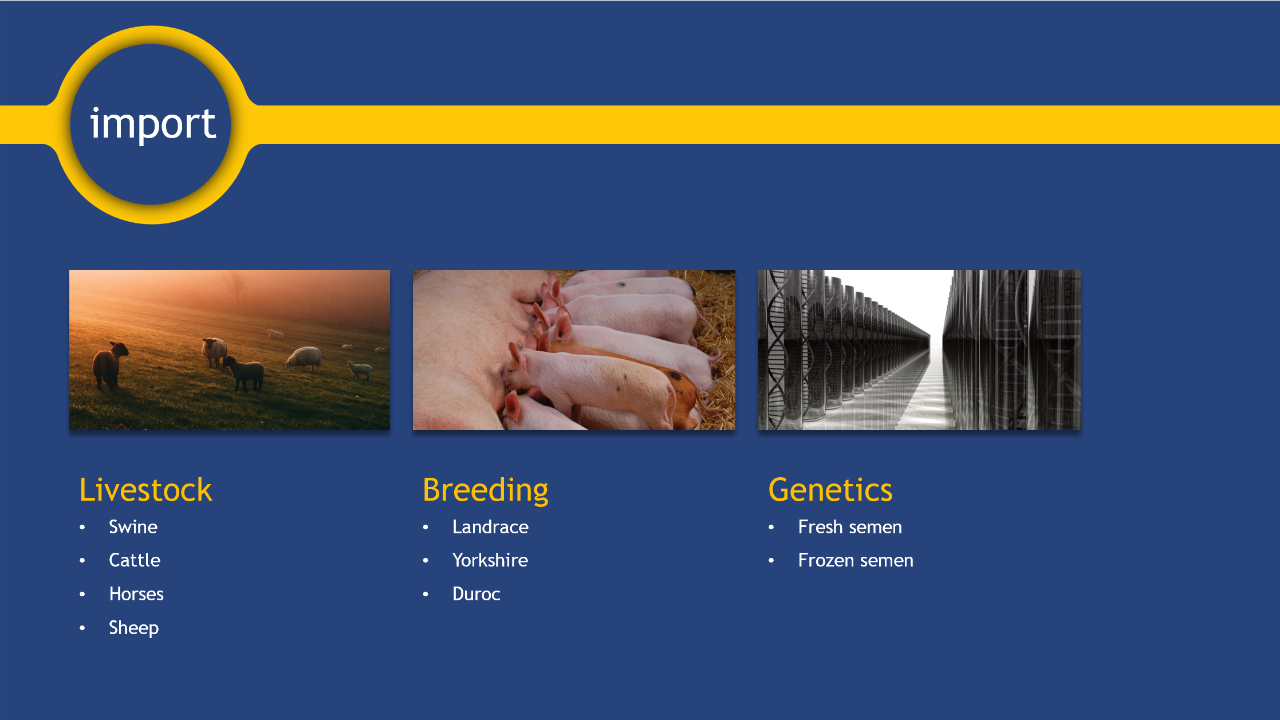 import

Livestock
• Swine
• Cattle
• Horses
• Sheep

Breeding
• Landrace
• Yorkshire
• Duroc

Genetics
• Fresh semen
• Frozen semen